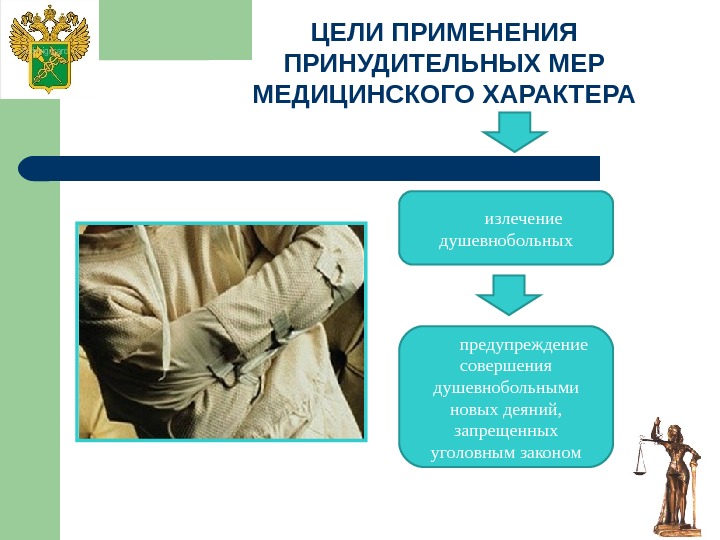 ЦЕЛИ ПРИМЕНЕНИЯ ПРИНУДИТЕЛЬНЫХ МЕР МЕДИЦИНСКОГО ХАРАКТЕРА

излечение душевнобольных

предупреждение совершения душевнобольными новых деяний, запрещенных уголовным законом